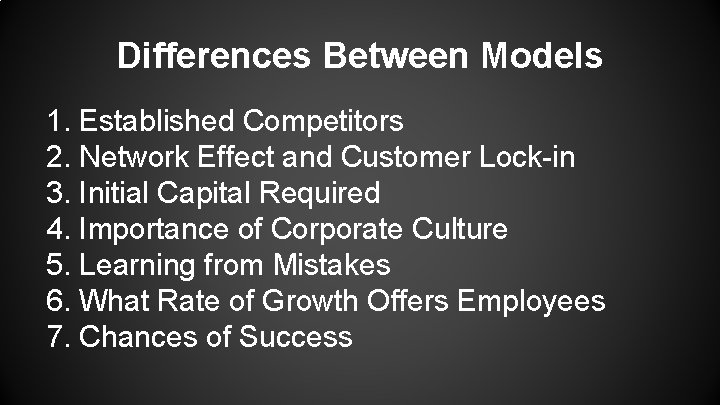 Differences Between Models

1. Established Competitors
2. Network Effect and Customer Lock-in
3. Initial Capital Required
4. Importance of Corporate Culture
5. Learning from Mistakes
6. What Rate of Growth Offers Employees
7. Chances of Success